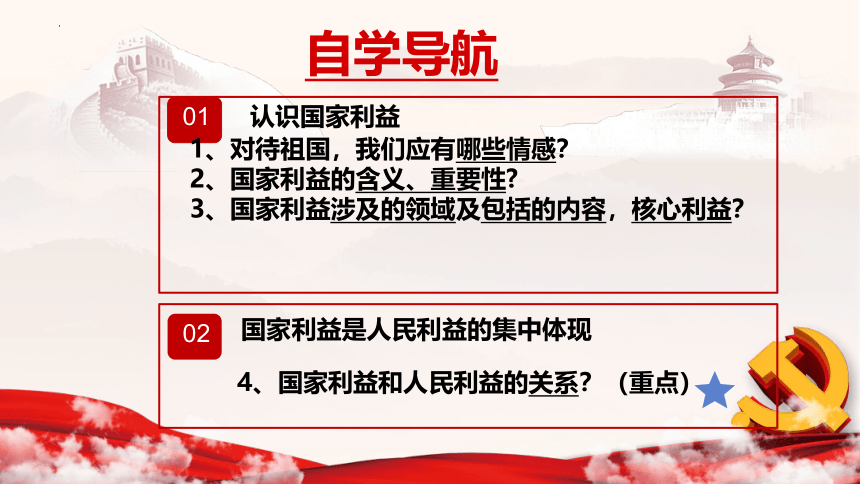 自学导航

01 认识国家利益

1、对待祖国，我们应有哪些情感？

2、国家利益的含义、重要性？

3、国家利益涉及的领域及包括的内容，核心利益？

02 国家利益是人民利益的集中体现

4、国家利益和人民利益的关系？（重点）